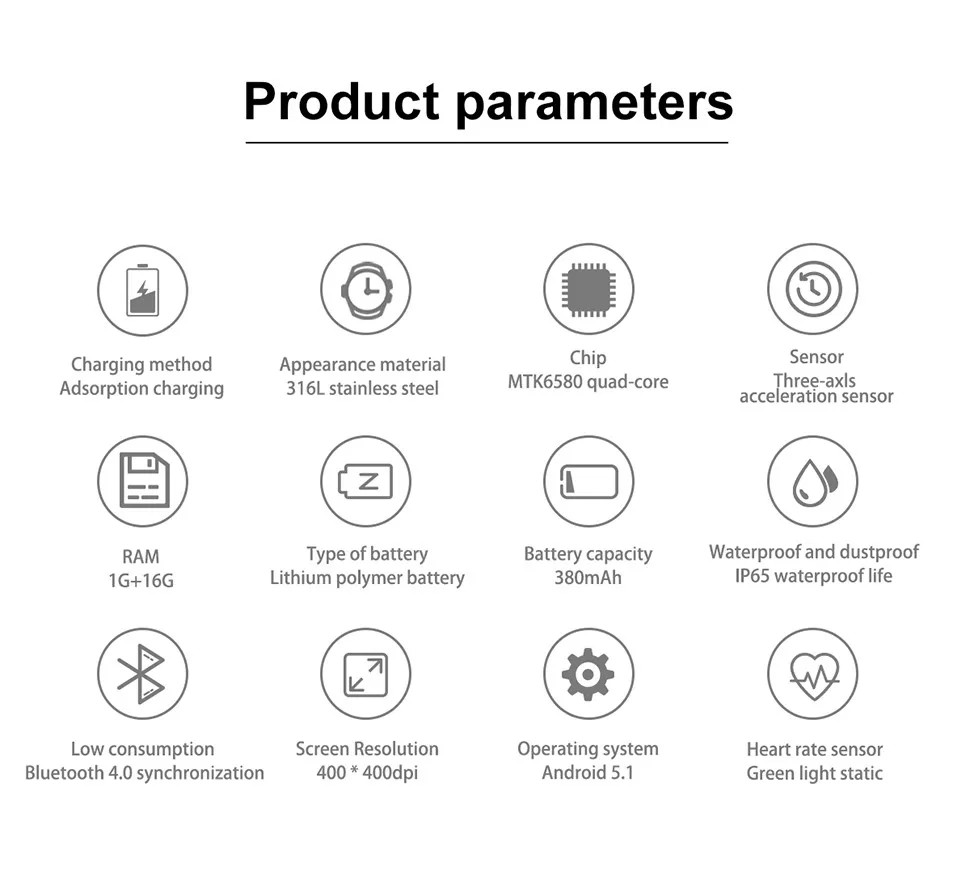 Product parameters

Charging method
Adsorption charging

Appearance material
316L stainless steel

Chip
MTK6580 quad-core

Sensor
Three-axls
acceleration sensor

RAM
1G+16G

Type of battery
Lithium polymer battery

Battery capacity
380mAh

Waterproof and dustproof
IP65 waterproof life

Low consumption
Bluetooth 4.0 synchronization

Screen Resolution
400 * 400dpi

Operating system
Android 5.1

Heart rate sensor
Green light static